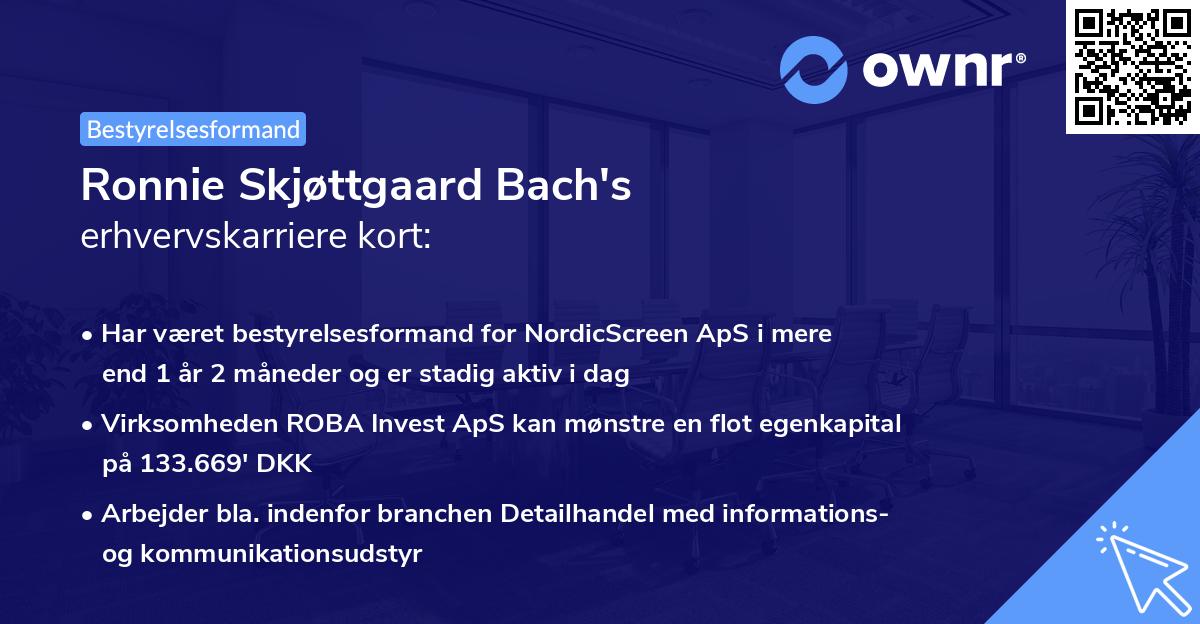 ownr®

Bestyrelsesformand

Ronnie Skjøttgaard Bach's
erhvervskarriere kort:

• Har været bestyrelsesformand for NordicScreen ApS i mere end 1 år 2 måneder og er stadig aktiv i dag

• Virksomheden ROBA Invest ApS kan mønstre en flot egenkapital på 133.669' DKK

• Arbejder bla. indenfor branchen Detailhandel med informations- og kommunikationsudstyr